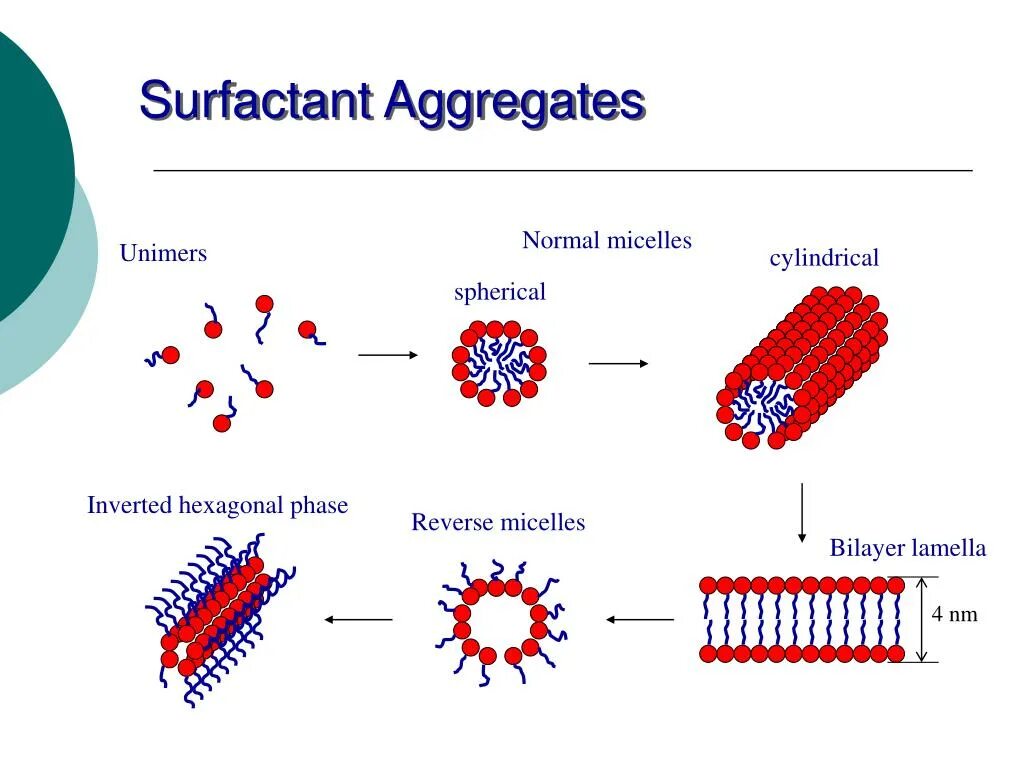 Surfactant Aggregates

Unimers

Normal micelles

spherical

cylindrical

Inverted hexagonal phase

Reverse micelles

Bilayer lamella

4 nm